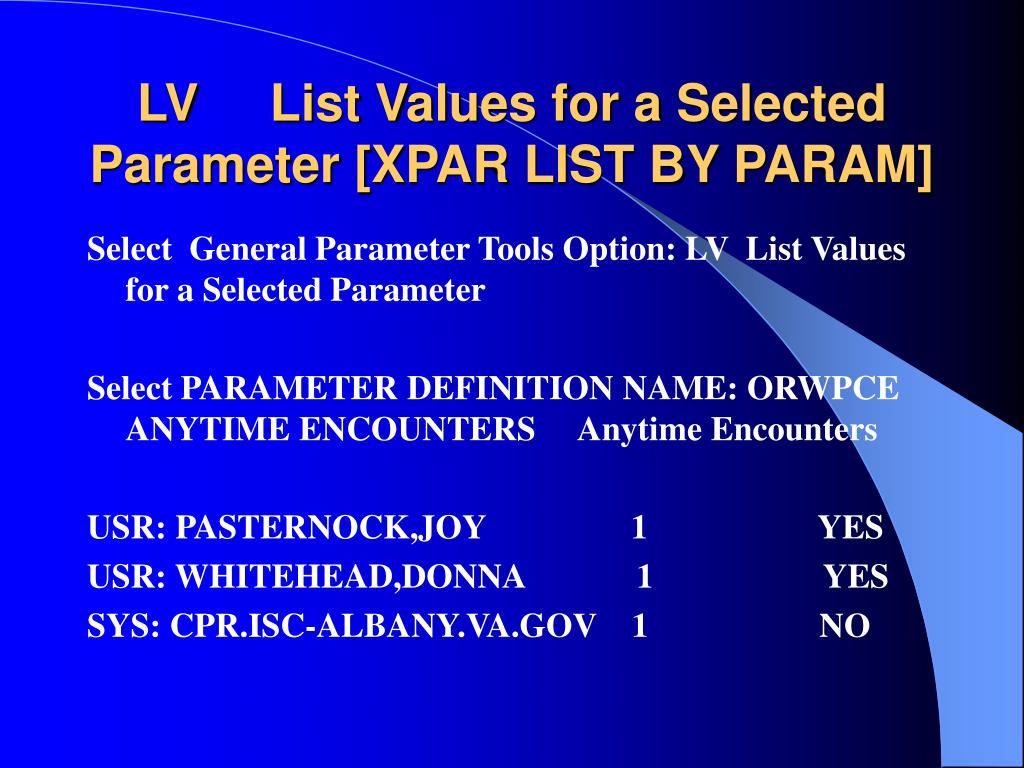 LV List Values for a Selected Parameter [XPAR LIST BY PARAM]

Select General Parameter Tools Option: LV List Values for a Selected Parameter

Select PARAMETER DEFINITION NAME: ORWPCE ANYTIME ENCOUNTERS Anytime Encounters

USR: PASTERNOCK,JOY 1 YES
USR: WHITEHEAD,DONNA 1 YES
SYS: CPR.ISC-ALBANY.VA.GOV 1 NO